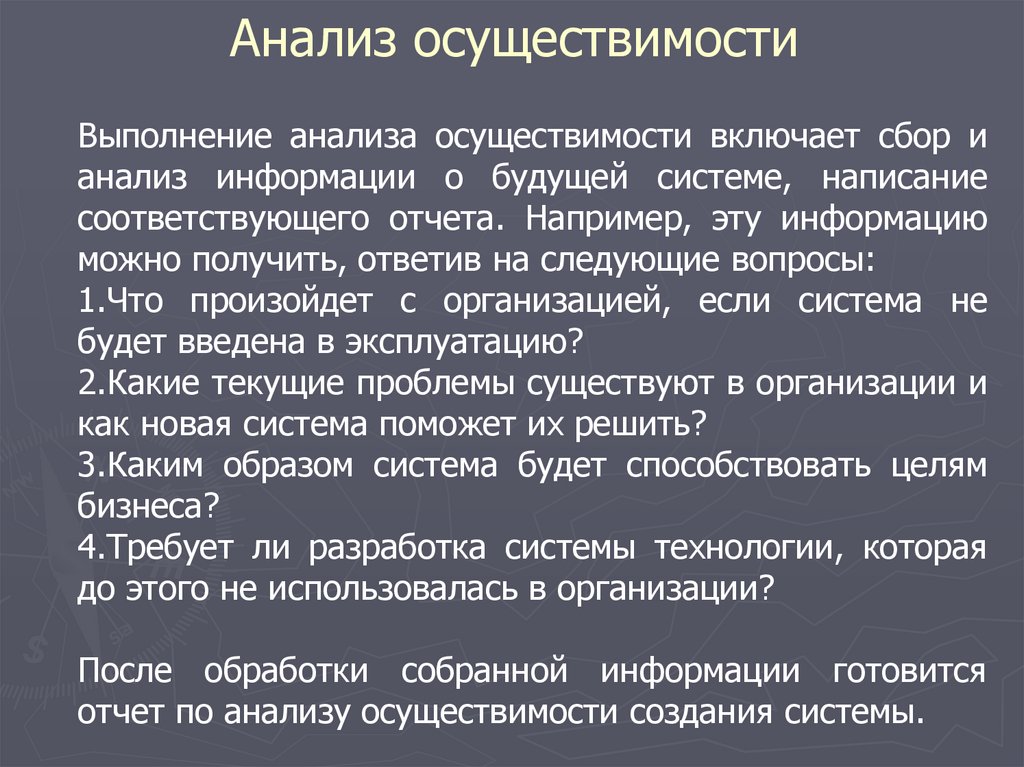 Анализ осуществимости

Выполнение анализа осуществимости включает сбор и анализ информации о будущей системе, написание соответствующего отчета. Например, эту информацию можно получить, ответив на следующие вопросы:
1.Что произойдет с организацией, если система не будет введена в эксплуатацию?
2.Какие текущие проблемы существуют в организации и как новая система поможет их решить?
3.Каким образом система будет способствовать целям бизнеса?
4.Требует ли разработка системы технологии, которая до этого не использовалась в организации?

После обработки собранной информации готовится отчет по анализу осуществимости создания системы.